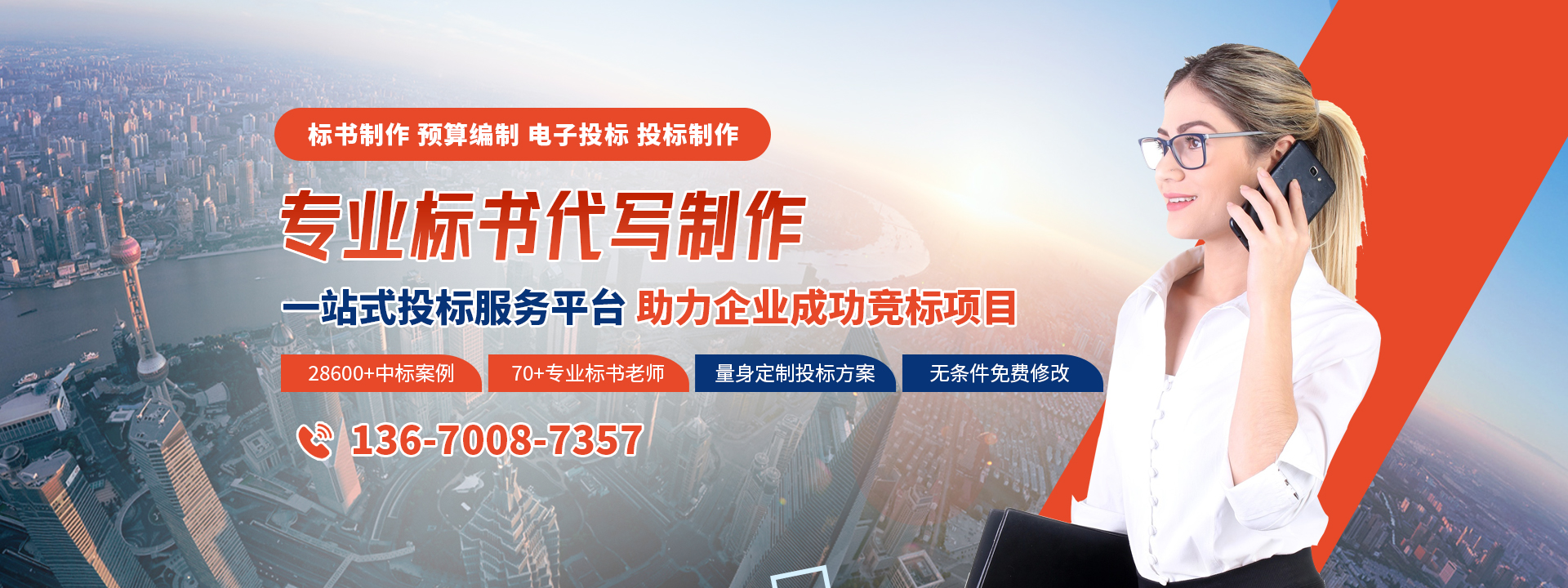 标书制作 预算编制 电子投标 投标制作

专业标书代写制作

一站式投标服务平台 助力企业成功竞标项目

28600+中标案例
70+专业标书老师
量身定制投标方案
无条件免费修改

136-7008-7357